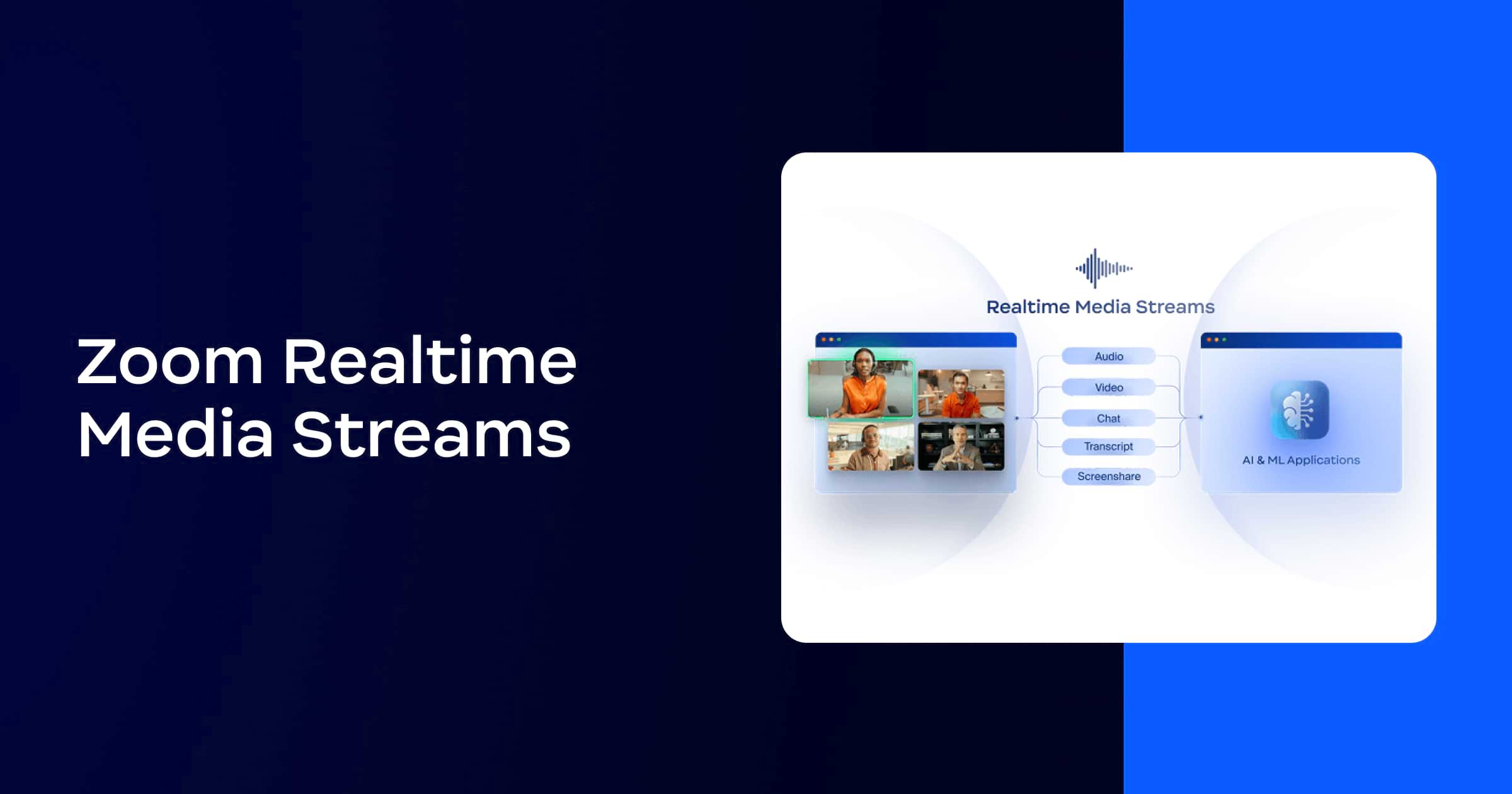 Zoom Realtime Media Streams

Realtime Media Streams

Audio
Video
Chat
Transcript
Screenshare

AI & ML Applications